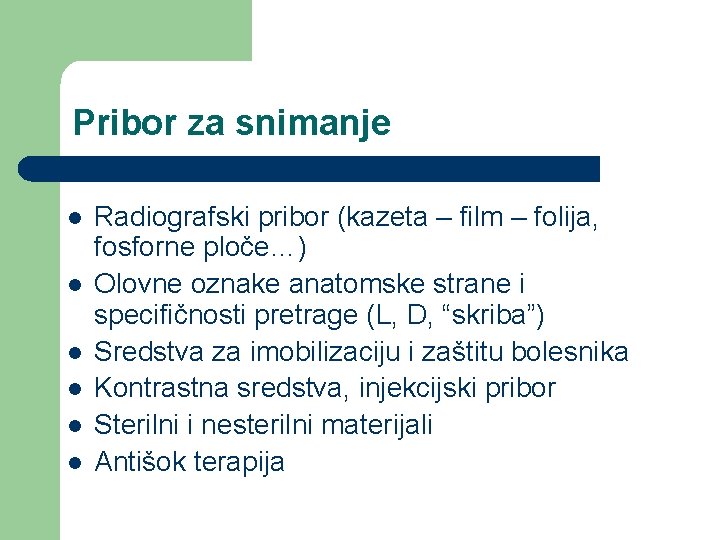 Pribor za snimanje

- Radiografski pribor (kazeta – film – folija, fosforne ploče…)
- Olovne oznake anatomske strane i specifičnosti pretrage (L, D, “skriba”)
- Sredstva za imobilizaciju i zaštitu bolesnika
- Kontrastna sredstva, injekcijski pribor
- Sterilni i nesterilni materijali
- Antišok terapija